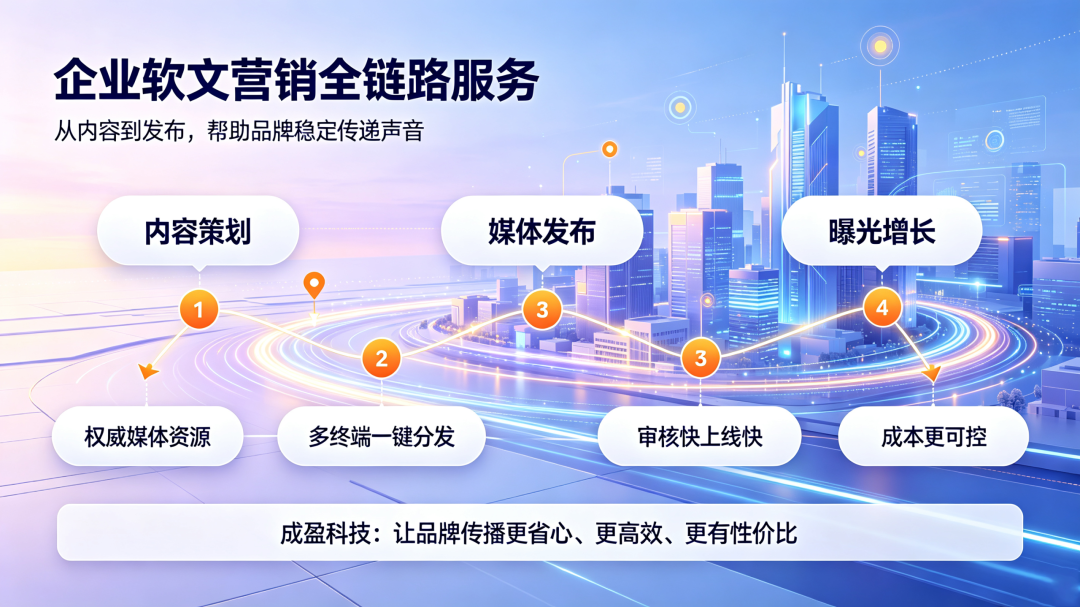 企业软文营销全链路服务

从内容到发布，帮助品牌稳定传递声音

内容策划

媒体发布

曝光增长

1

2

3

3

4

权威媒体资源

多终端一键分发

审核快上线快

成本更可控

成盈科技：让品牌传播更省心、更高效、更有性价比